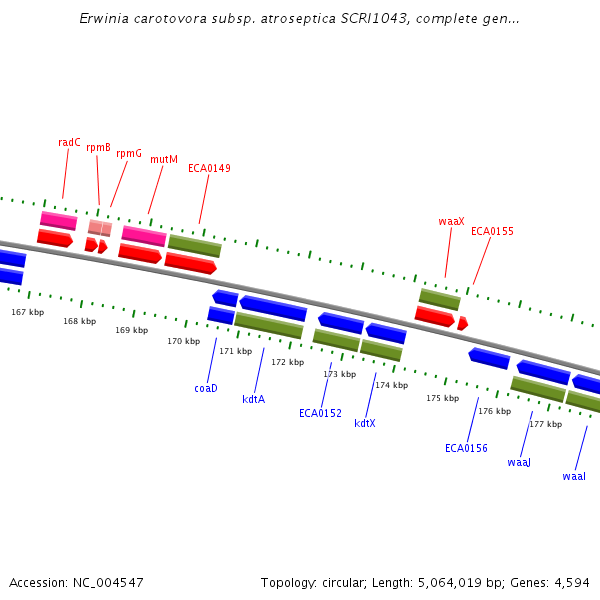 Erwinia carotovora subsp. atroseptica SCRI1043, complete gen...

radC
rpmB
rpmG
mutM
ECA0149
waaX
ECA0155

167 kbp
168 kbp
169 kbp
170 kbp
171 kbp
172 kbp
173 kbp
174 kbp
175 kbp
176 kbp
177 kbp

coaD
kdtA
ECA0152
kdtX
ECA0156
waaJ
waaI

Accession: NC_004547
Topology: circular; Length: 5,064,019 bp; Genes: 4,594